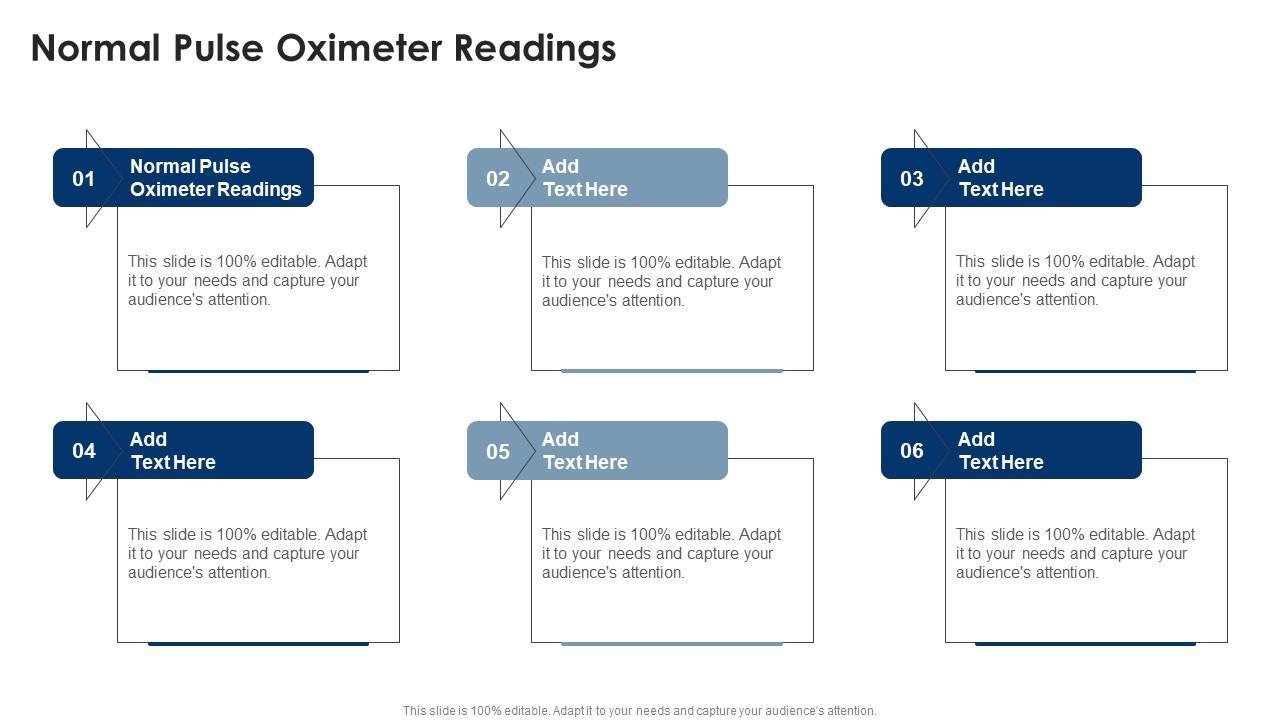 Normal Pulse Oximeter Readings

01 Normal Pulse Oximeter Readings

This slide is 100% editable. Adapt it to your needs and capture your audience's attention.

02 Add Text Here

This slide is 100% editable. Adapt it to your needs and capture your audience's attention.

03 Add Text Here

This slide is 100% editable. Adapt it to your needs and capture your audience's attention.

04 Add Text Here

This slide is 100% editable. Adapt it to your needs and capture your audience's attention.

05 Add Text Here

This slide is 100% editable. Adapt it to your needs and capture your audience's attention.

06 Add Text Here

This slide is 100% editable. Adapt it to your needs and capture your audience's attention.

This slide is 100% editable. Adapt it to your needs and capture your audience's attention.